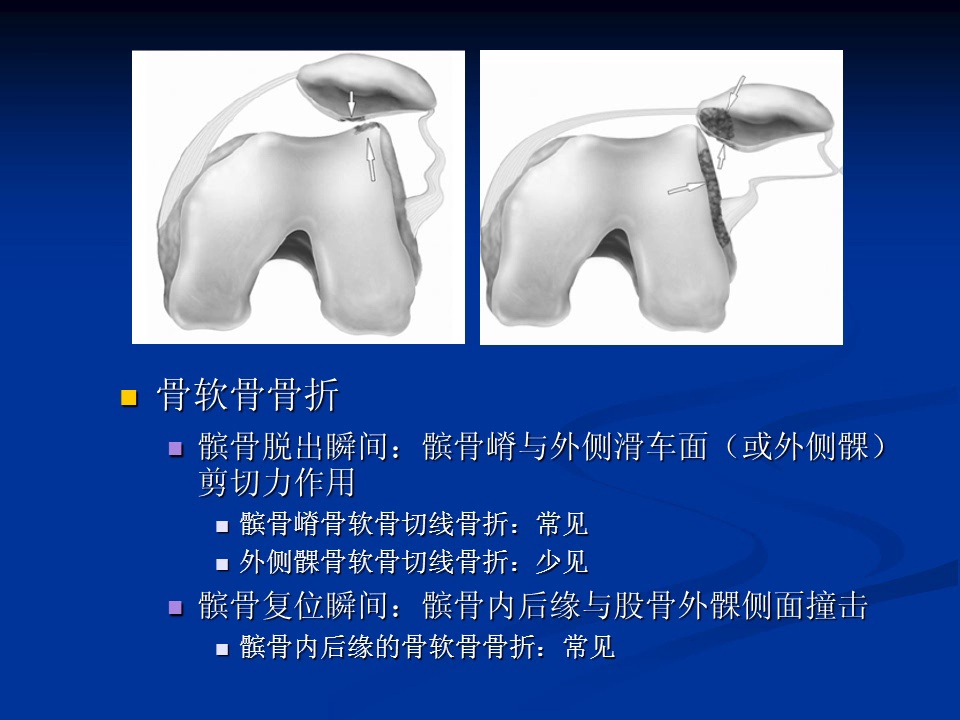 骨软骨骨折

髌骨脱出瞬间：髌骨嵴与外侧滑车面（或外侧髁）剪切力作用

髌骨嵴骨软骨切线骨折：常见

外侧髁骨软骨切线骨折：少见

髌骨复位瞬间：髌骨内后缘与股骨外髁侧面撞击

髌骨内后缘的骨软骨骨折：常见